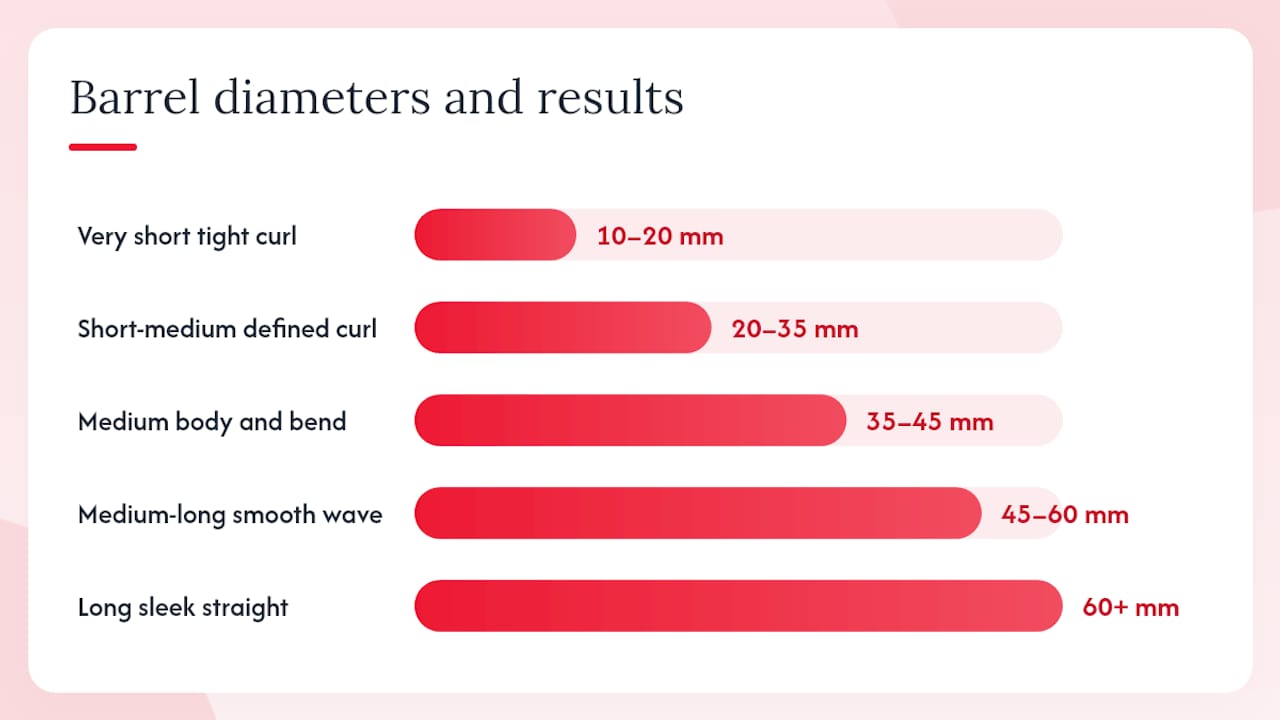 Barrel diameters and results

Very short tight curl 10–20 mm

Short-medium defined curl 20–35 mm

Medium body and bend 35–45 mm

Medium-long smooth wave 45–60 mm

Long sleek straight 60+ mm